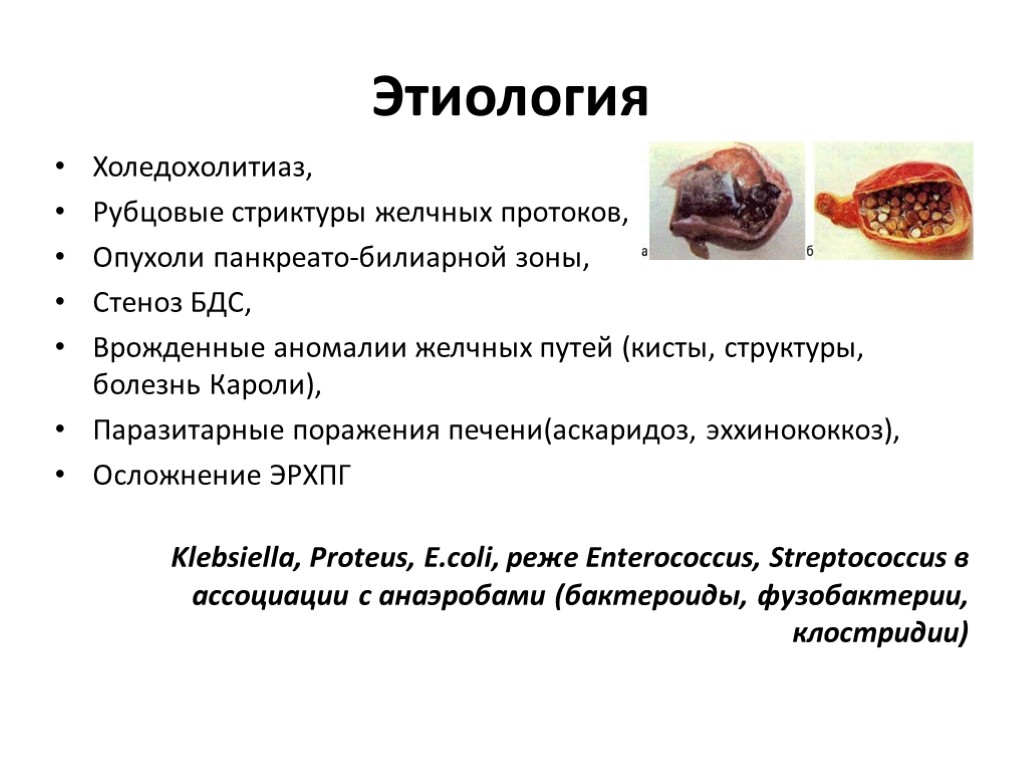 Этиология

• Холедохолитиаз,
• Рубцовые стриктуры желчных протоков,
• Опухоли панкреато-билиарной зоны,
• Стеноз БДС,
• Врожденные аномалии желчных путей (кисты, структуры, болезнь Кароли),
• Паразитарные поражения печени(аскаридоз, эххинококкоз),
• Осложнение ЭРХПГ

а
б

Klebsiella, Proteus, E.coli, реже Enterococcus, Streptococcus в ассоциации с анаэробами (бактероиды, фузобактерии, клостридии)